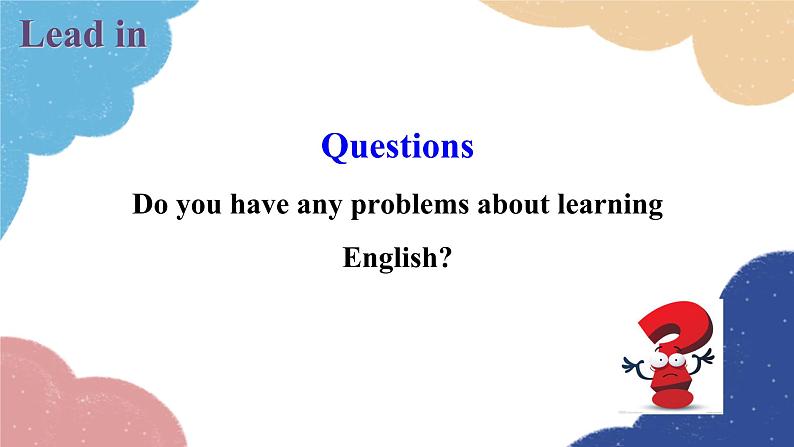 Lead in

Questions

Do you have any problems about learning English?